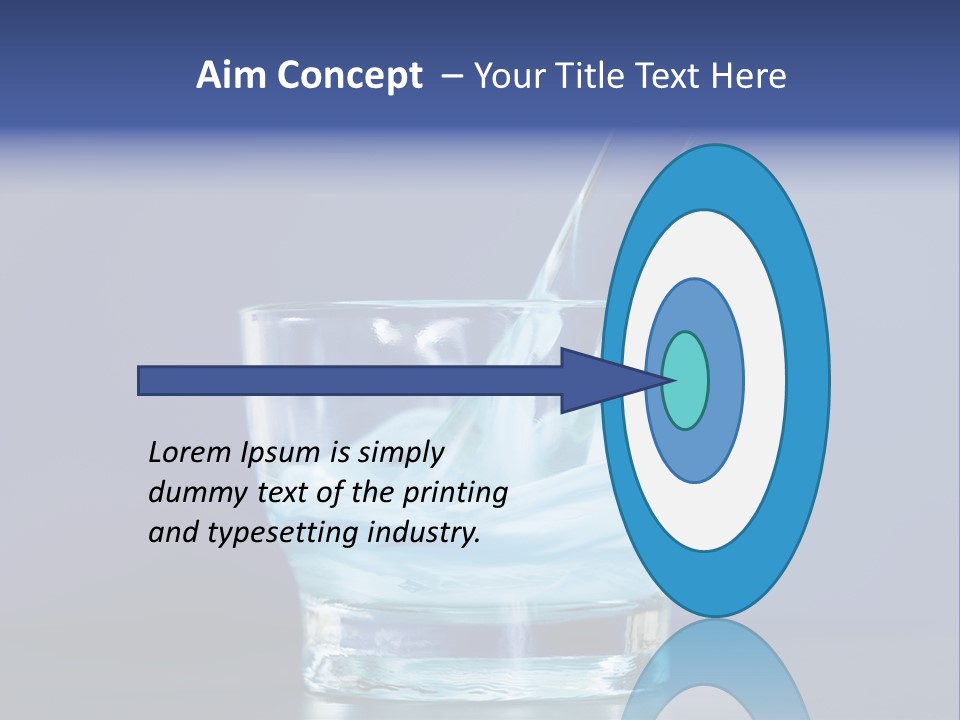 Aim Concept – Your Title Text Here

Lorem Ipsum is simply dummy text of the printing and typesetting industry.